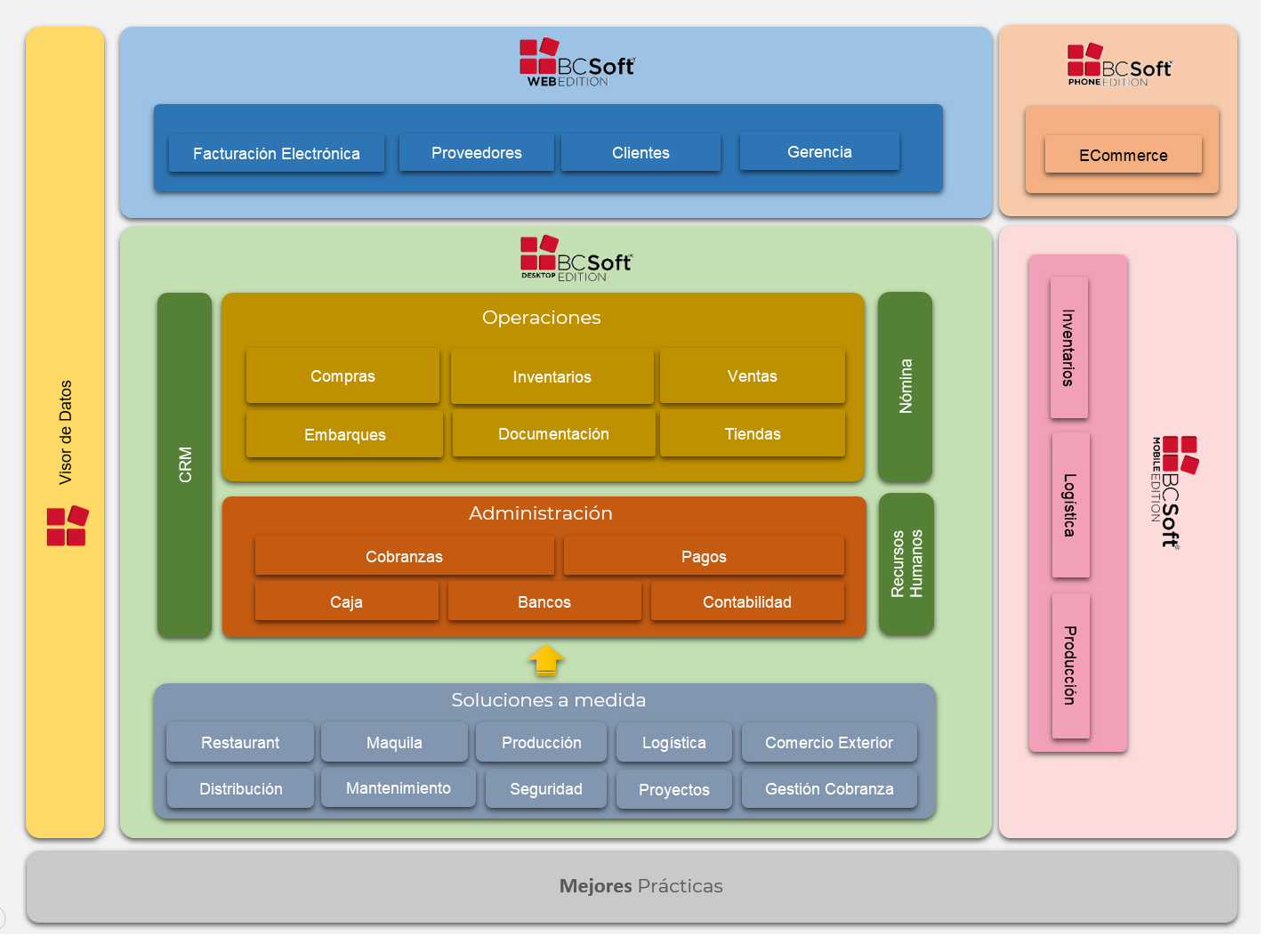 Visor de Datos

BCSoft WEB EDITION

Facturación Electrónica
Proveedores
Clientes
Gerencia

BCSoft PHONE EDITION

ECommerce

BCSoft DESKTOP EDITION

CRM

Operaciones

Compras
Inventarios
Ventas
Embarques
Documentación
Tiendas

Nómina

Administración

Cobranzas
Pagos
Caja
Bancos
Contabilidad

Recursos Humanos

Soluciones a medida

Restaurant
Maquila
Producción
Logística
Comercio Exterior
Distribución
Mantenimiento
Seguridad
Proyectos
Gestión Cobranza

Inventarios
Logística
Producción

BCSoft MOBILE EDITION

Mejores Prácticas